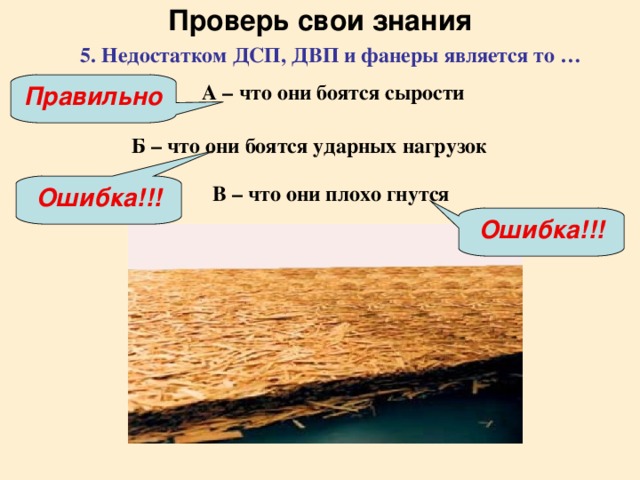 Проверь свои знания

5. Недостатком ДСП, ДВП и фанеры является то …

Правильно

А – что они боятся сырости

Б – что они боятся ударных нагрузок

Ошибка!!!

В – что они плохо гнутся

Ошибка!!!